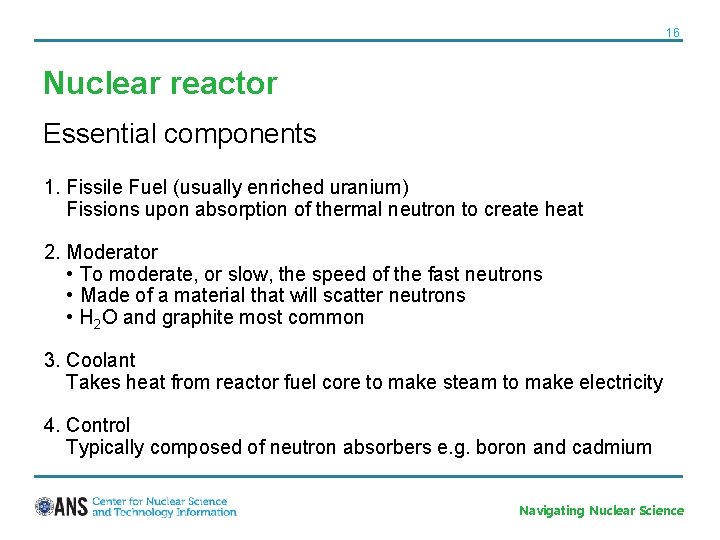 16

Nuclear reactor

Essential components

1. Fissile Fuel (usually enriched uranium)
Fissions upon absorption of thermal neutron to create heat

2. Moderator
• To moderate, or slow, the speed of the fast neutrons
• Made of a material that will scatter neutrons
• $H_2O$ and graphite most common

3. Coolant
Takes heat from reactor fuel core to make steam to make electricity

4. Control
Typically composed of neutron absorbers e.g. boron and cadmium

ANS Center for Nuclear Science and Technology Information

Navigating Nuclear Science